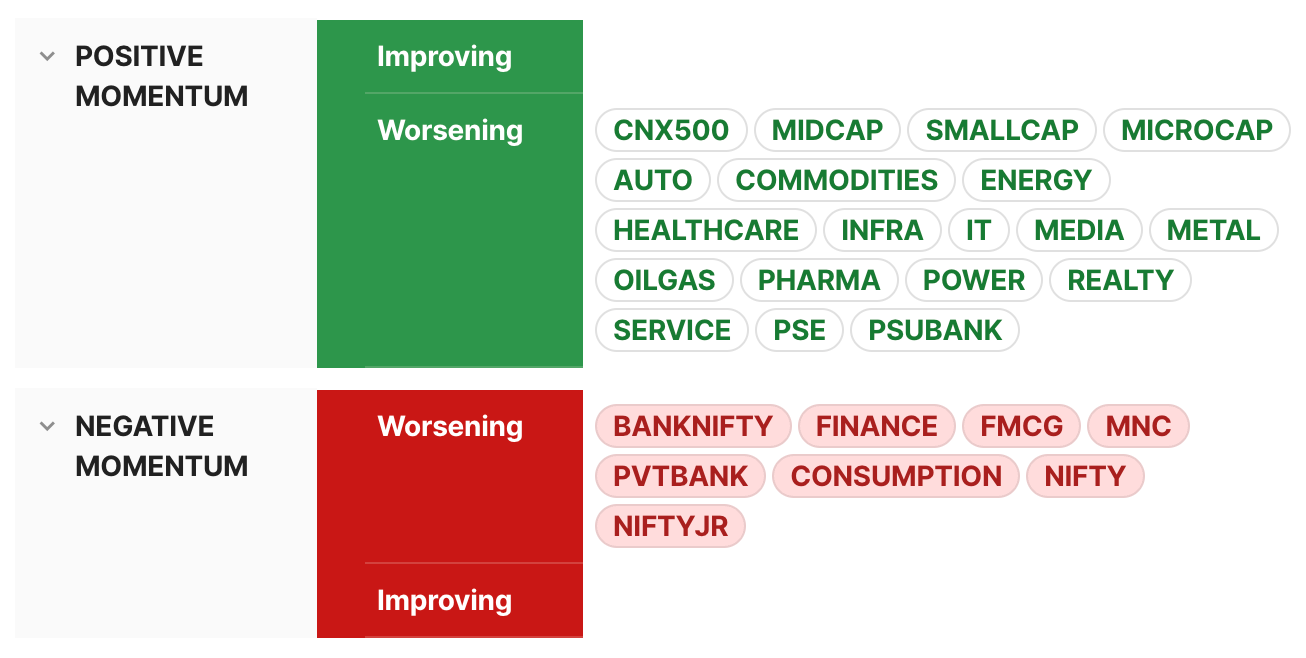 POSITIVE MOMENTUM

Improving

Worsening

CNX500 MIDCAP SMALLCAP MICROCAP AUTO COMMODITIES ENERGY HEALTHCARE INFRA IT MEDIA METAL OILGAS PHARMA POWER REALTY SERVICE PSE PSUBANK

NEGATIVE MOMENTUM

Worsening

BANKNIFTY FINANCE FMCG MNC PVTBANK CONSUMPTION NIFTY NIFTYJR

Improving